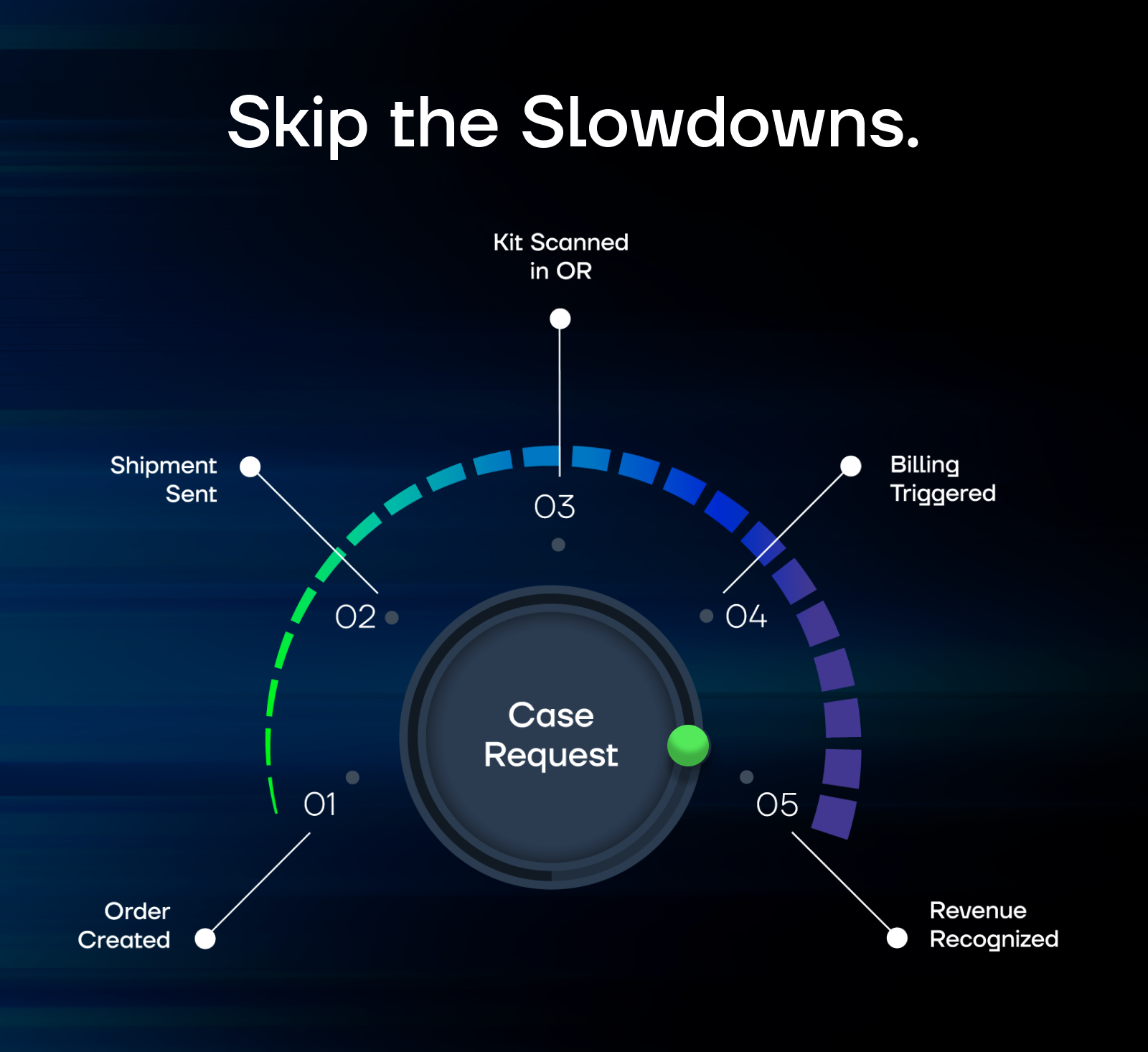 Skip the Slowdowns.

Kit Scanned in OR

Shipment Sent

Billing Triggered

03

02

04

Case Request

01

05

Order Created

Revenue Recognized